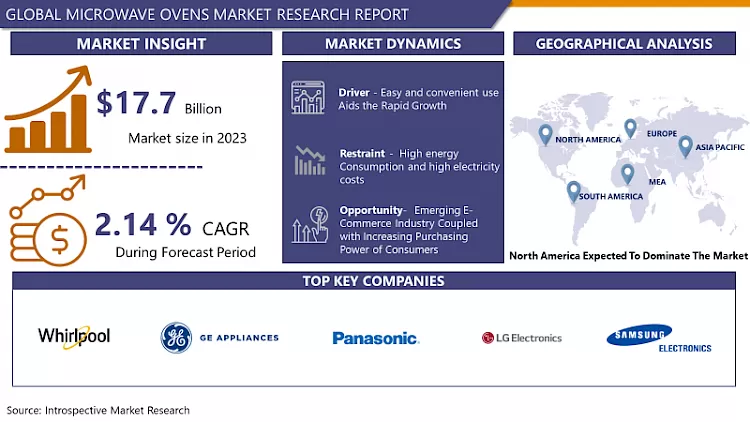 GLOBAL MICROWAVE OVENS MARKET RESEARCH REPORT

MARKET INSIGHT

$17.7 Billion

Market size in 2023

2.14 % CAGR

During Forecast Period

MARKET DYNAMICS

Driver - Easy and convenient use Aids the Rapid Growth

Restraint - High energy Consumption and high electricity costs

Opportunity- Emerging E-Commerce Industry Coupled with Increasing Purchasing Power of Consumers

GEOGRAPHICAL ANALYSIS

NORTH AMERICA

EUROPE

ASIA PACIFIC

MEA

SOUTH AMERICA

North America Expected To Dominate The Market

TOP KEY COMPANIES

Whirlpool

GE APPLIANCES

Panasonic

LG Electronics

SAMSUNG ELECTRONICS

Source: Introspective Market Research